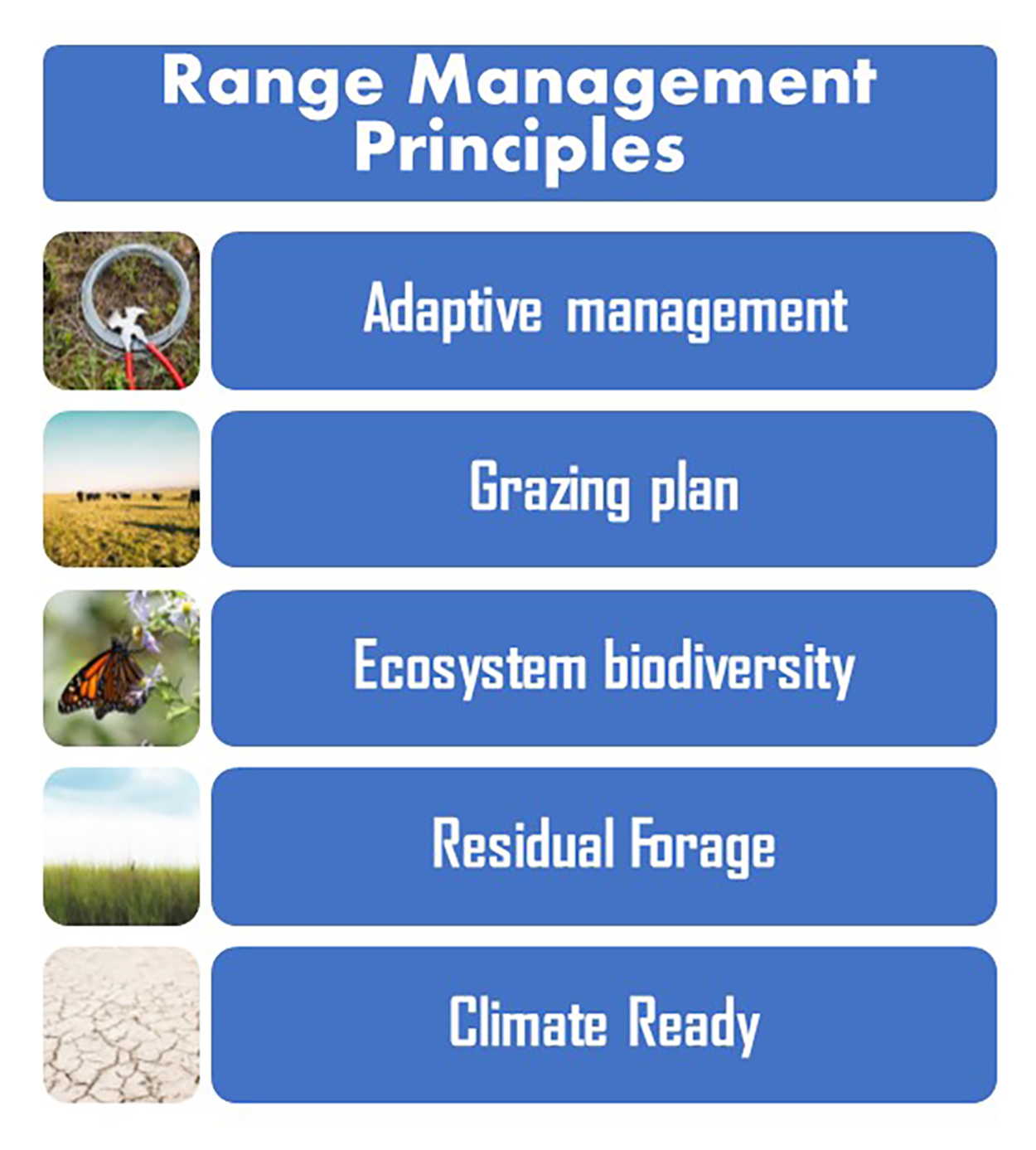 Range Management Principles

Adaptive management

Grazing plan

Ecosystem biodiversity

Residual Forage

Climate Ready